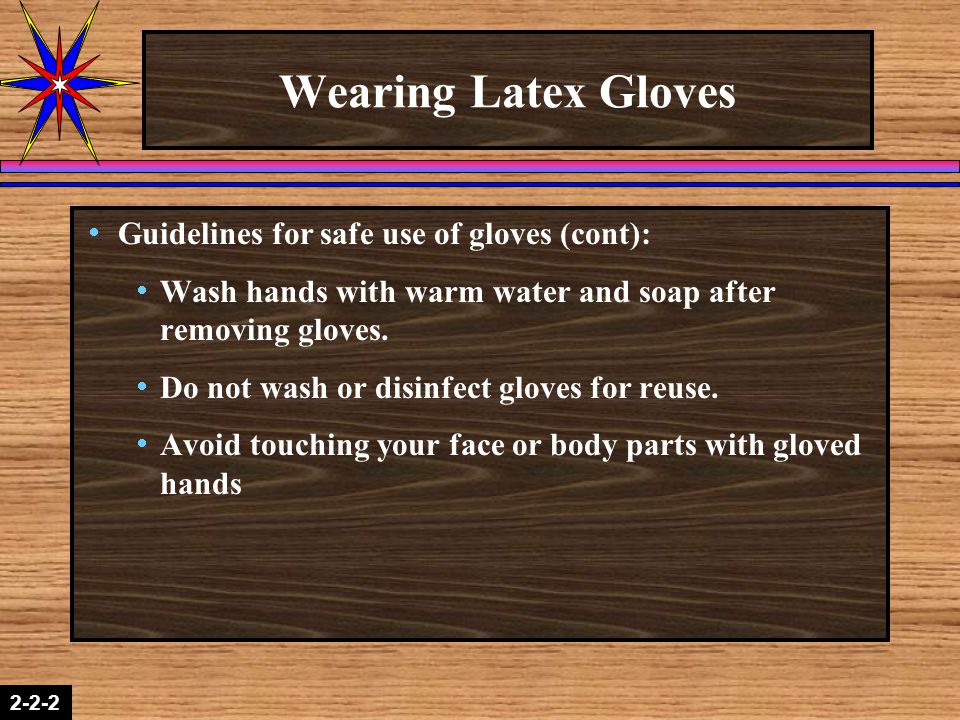 Wearing Latex Gloves

• Guidelines for safe use of gloves (cont):

• Wash hands with warm water and soap after removing gloves.

• Do not wash or disinfect gloves for reuse.

• Avoid touching your face or body parts with gloved hands

2-2-2